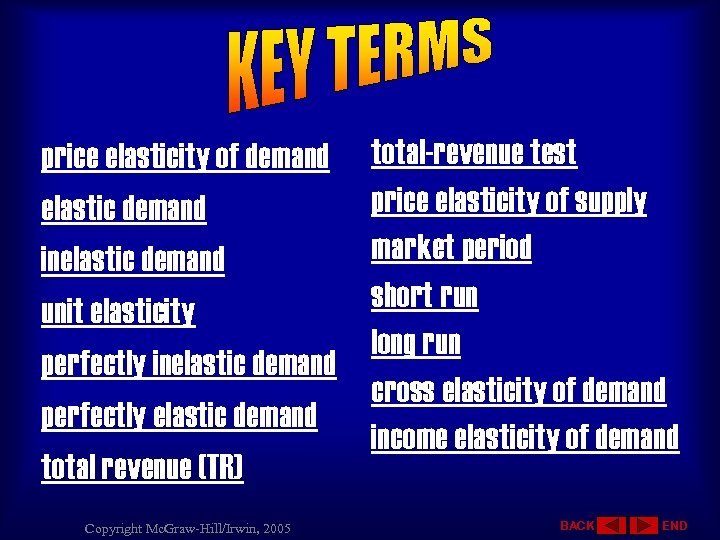 KEY TERMS

price elasticity of demand

elastic demand

inelastic demand

unit elasticity

perfectly inelastic demand

perfectly elastic demand

total revenue (TR)

total-revenue test

price elasticity of supply

market period

short run

long run

cross elasticity of demand

income elasticity of demand

Copyright McGraw-Hill/Irwin, 2005

BACK END